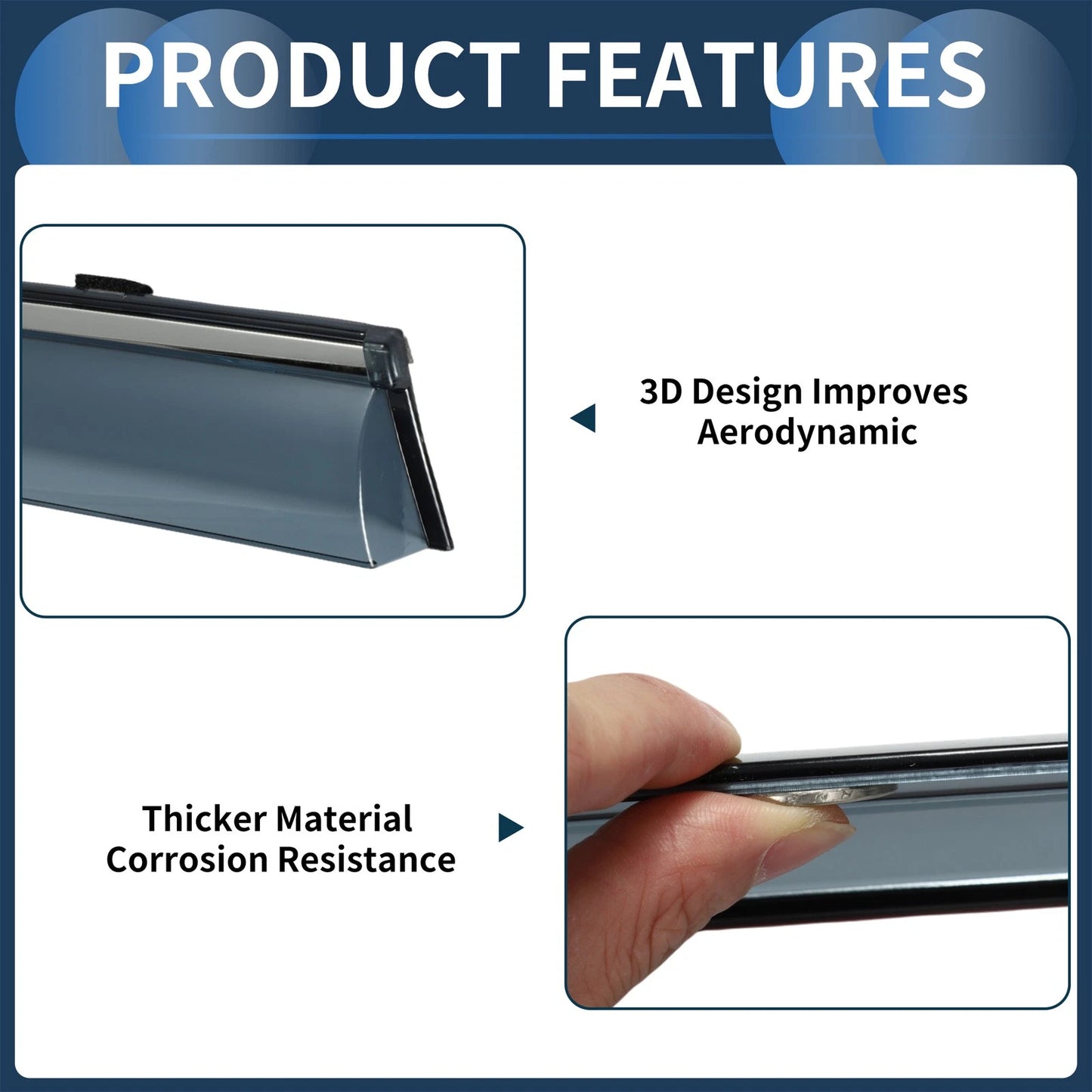 PRODUCT FEATURES

3D Design Improves Aerodynamic

Thicker Material Corrosion Resistance